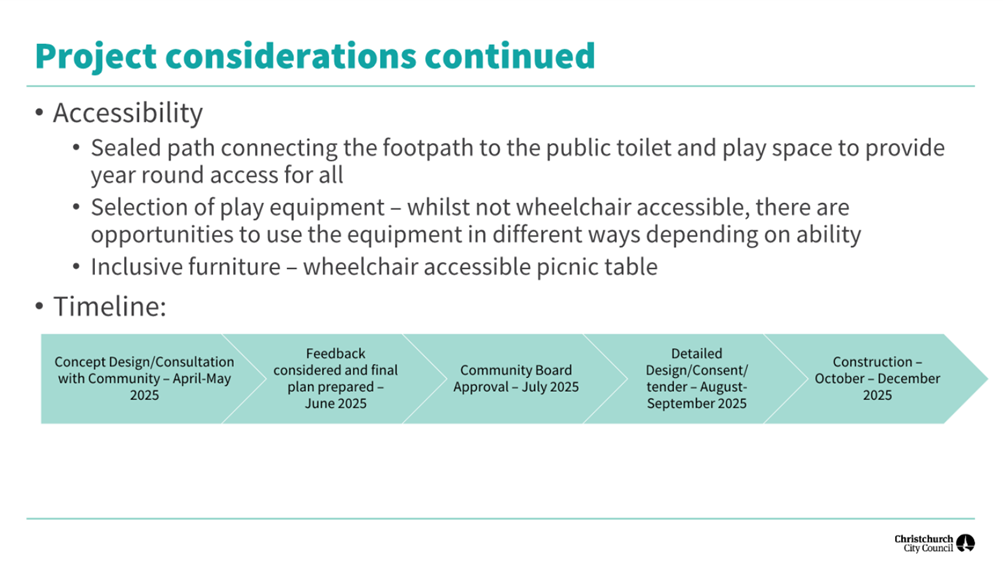 Project considerations continued

• Accessibility
  • Sealed path connecting the footpath to the public toilet and play space to provide year round access for all
  • Selection of play equipment – whilst not wheelchair accessible, there are opportunities to use the equipment in different ways depending on ability
  • Inclusive furniture – wheelchair accessible picnic table
• Timeline:

Concept Design/Consultation with Community – April-May 2025

Feedback considered and final plan prepared – June 2025

Community Board Approval – July 2025

Detailed Design/Consent/ tender – August-September 2025

Construction – October – December 2025

Christchurch City Council